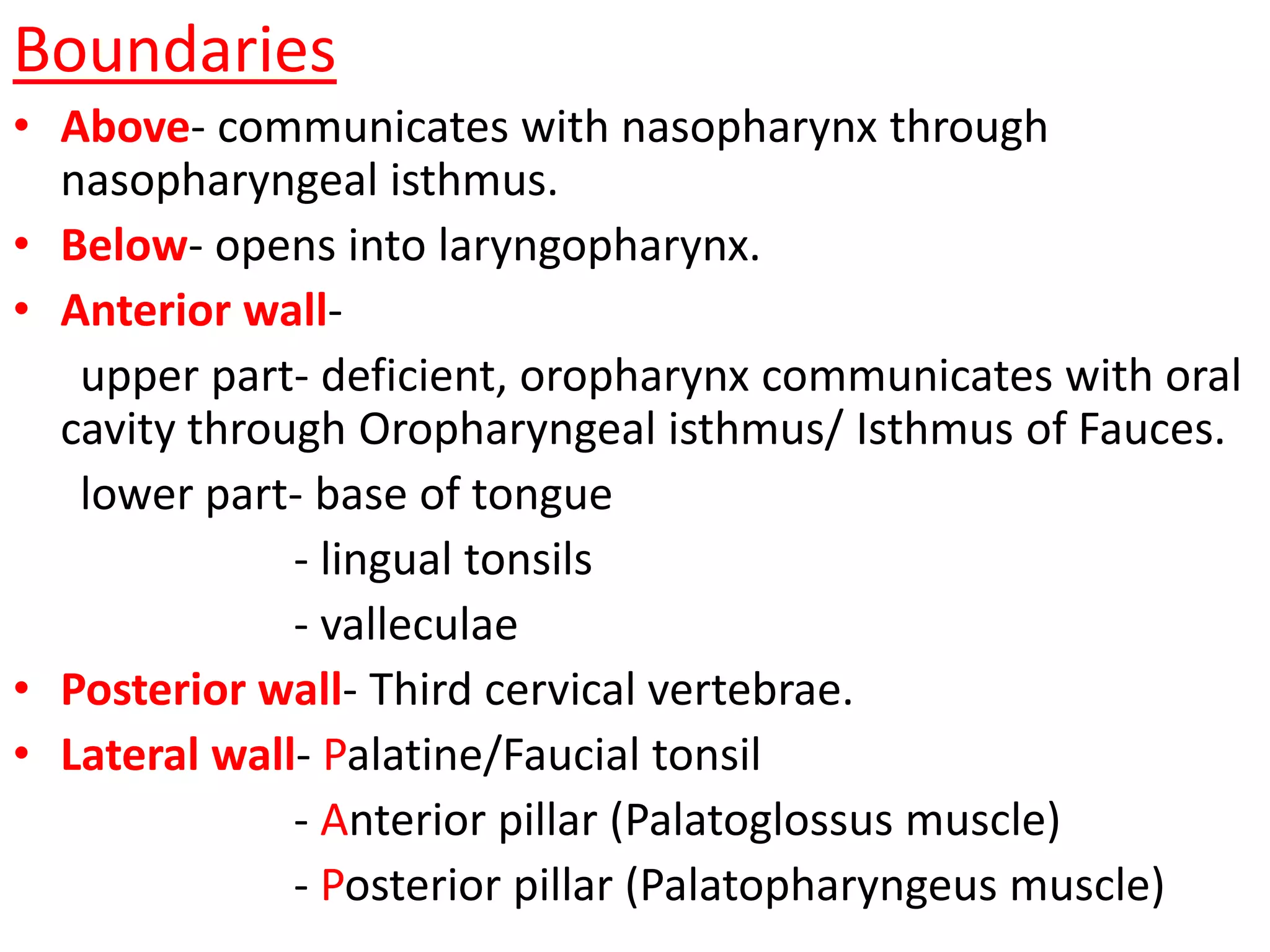 Boundaries

• Above- communicates with nasopharynx through nasopharyngeal isthmus.

• Below- opens into laryngopharynx.

• Anterior wall-

upper part- deficient, oropharynx communicates with oral cavity through Oropharyngeal isthmus/ Isthmus of Fauces.

lower part- base of tongue

- lingual tonsils

- valleculae

• Posterior wall- Third cervical vertebrae.

• Lateral wall- Palatine/Faucial tonsil

- Anterior pillar (Palatoglossus muscle)

- Posterior pillar (Palatopharyngeus muscle)